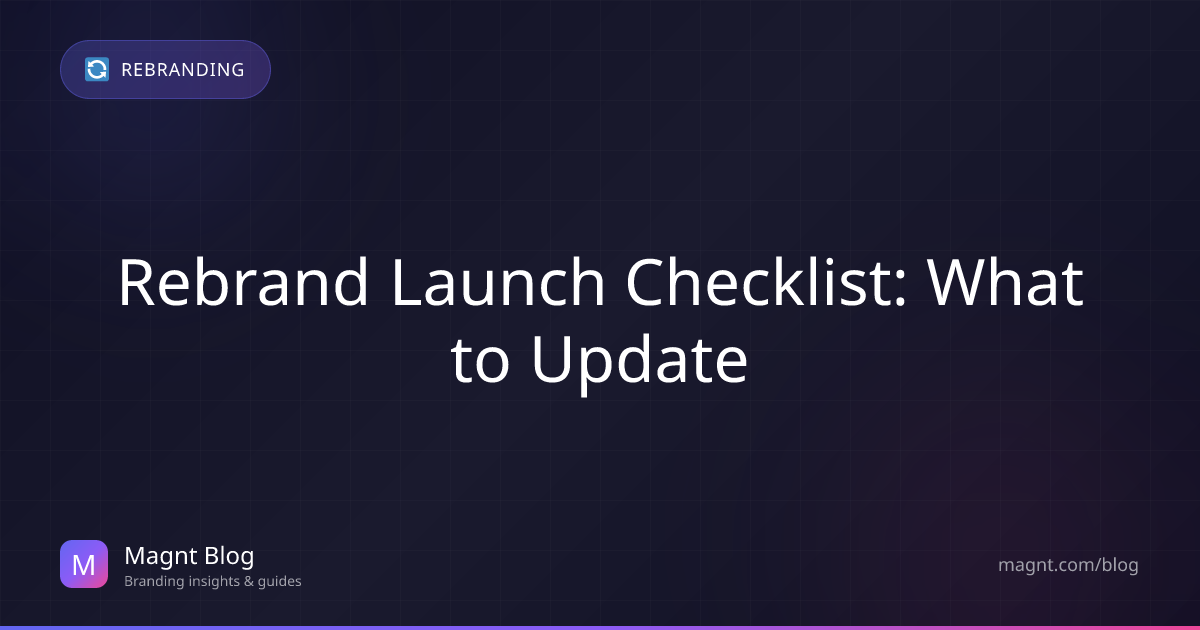 REBRANDING

Rebrand Launch Checklist: What to Update

M

Magnt Blog

Branding insights & guides

magnt.com/blog